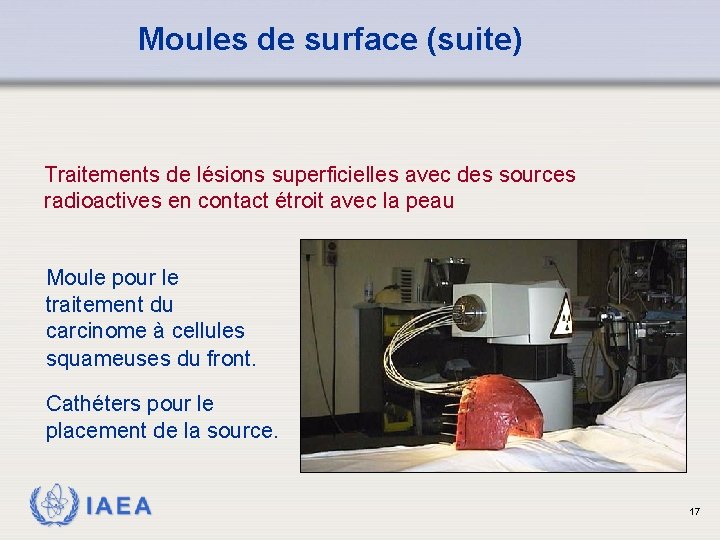 Moules de surface (suite)

Traitements de lésions superficielles avec des sources radioactives en contact étroit avec la peau

Moule pour le traitement du carcinome à cellules squameuses du front.

Cathéters pour le placement de la source.

IAEA

17